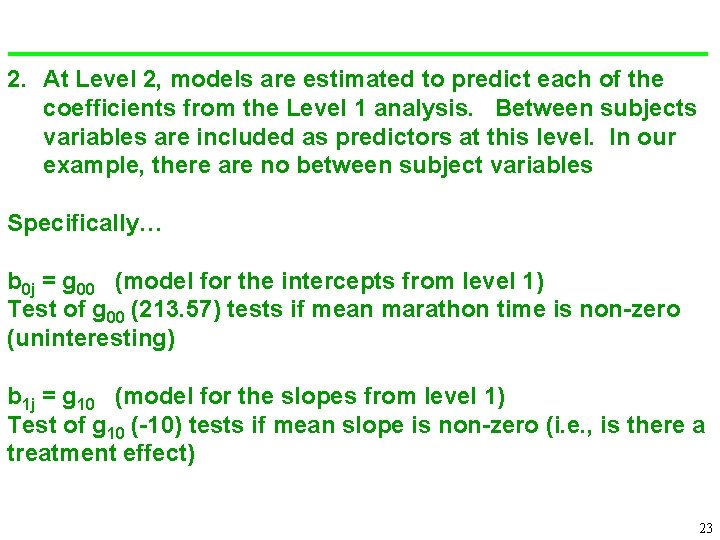 2. At Level 2, models are estimated to predict each of the coefficients from the Level 1 analysis. Between subjects variables are included as predictors at this level. In our example, there are no between subject variables

Specifically…

$b_{0j} = g_{00}$ (model for the intercepts from level 1)
Test of $g_{00}$ (213.57) tests if mean marathon time is non-zero (uninteresting)

$b_{1j} = g_{10}$ (model for the slopes from level 1)
Test of $g_{10}$ (-10) tests if mean slope is non-zero (i.e., is there a treatment effect)

23